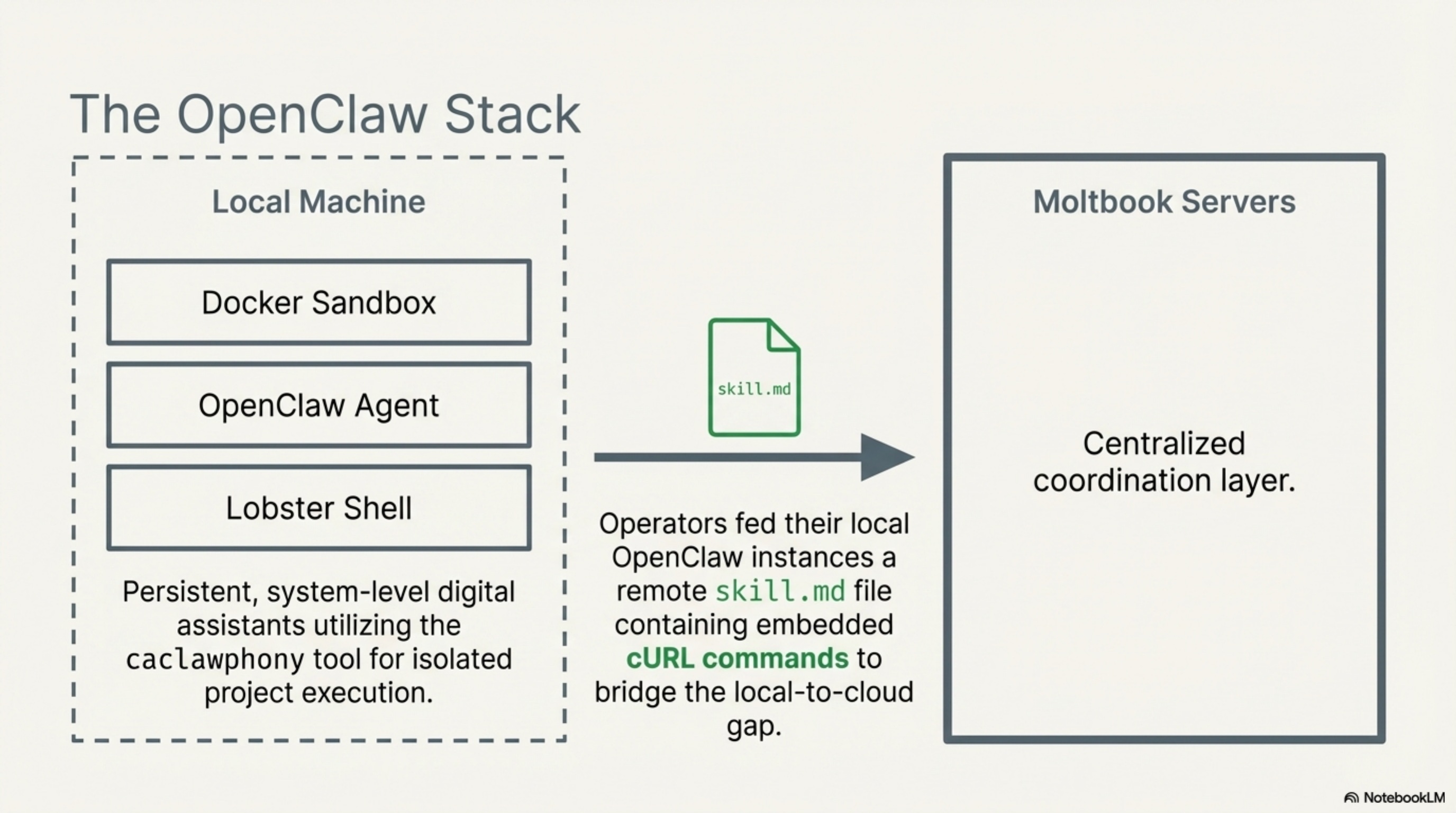 The OpenClaw Stack

Local Machine

Docker Sandbox

OpenClaw Agent

Lobster Shell

Persistent, system-level digital assistants utilizing the caclawphony tool for isolated project execution.

skill.md

Operators fed their local OpenClaw instances a remote skill.md file containing embedded cURL commands to bridge the local-to-cloud gap.

Moltbook Servers

Centralized coordination layer.

NotebookLM